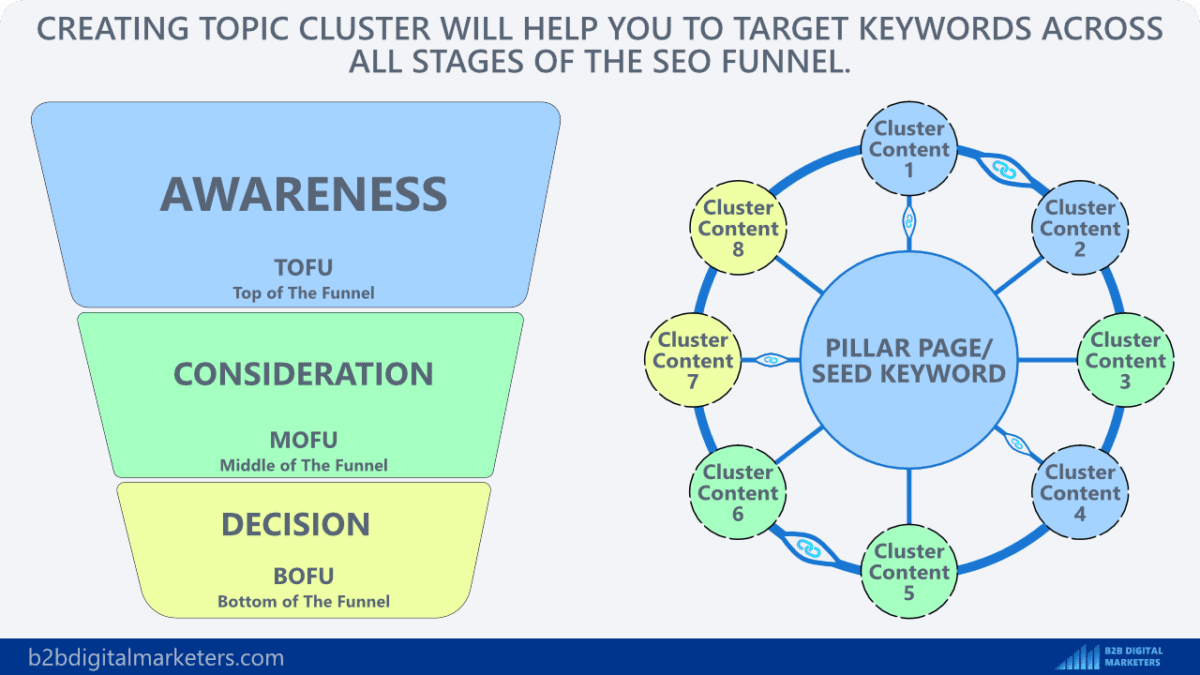 CREATING TOPIC CLUSTER WILL HELP YOU TO TARGET KEYWORDS ACROSS ALL STAGES OF THE SEO FUNNEL.

AWARENESS

TOFU
Top of The Funnel

CONSIDERATION

MOFU
Middle of The Funnel

DECISION

BOFU
Bottom of The Funnel

Cluster Content 1

Cluster Content 2

Cluster Content 3

Cluster Content 4

Cluster Content 5

Cluster Content 6

Cluster Content 7

Cluster Content 8

PILLAR PAGE/ SEED KEYWORD

b2bdigitalmarketers.com

B2B DIGITAL MARKETERS